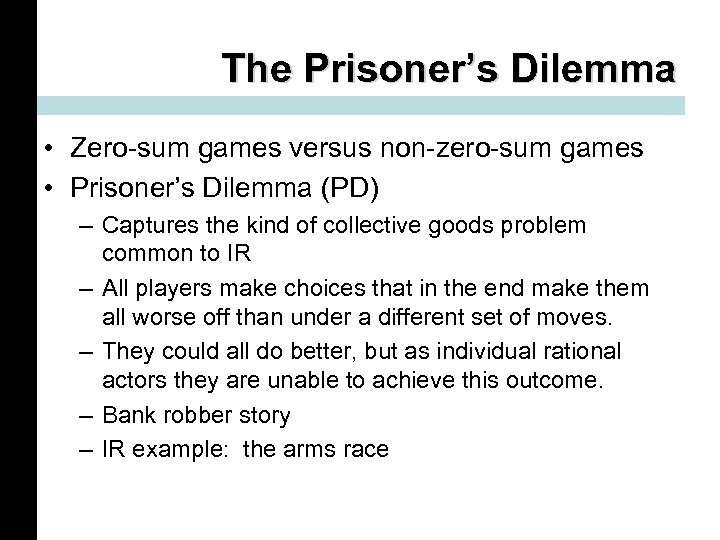 The Prisoner's Dilemma

• Zero-sum games versus non-zero-sum games
• Prisoner's Dilemma (PD)
– Captures the kind of collective goods problem common to IR
– All players make choices that in the end make them all worse off than under a different set of moves.
– They could all do better, but as individual rational actors they are unable to achieve this outcome.
– Bank robber story
– IR example: the arms race